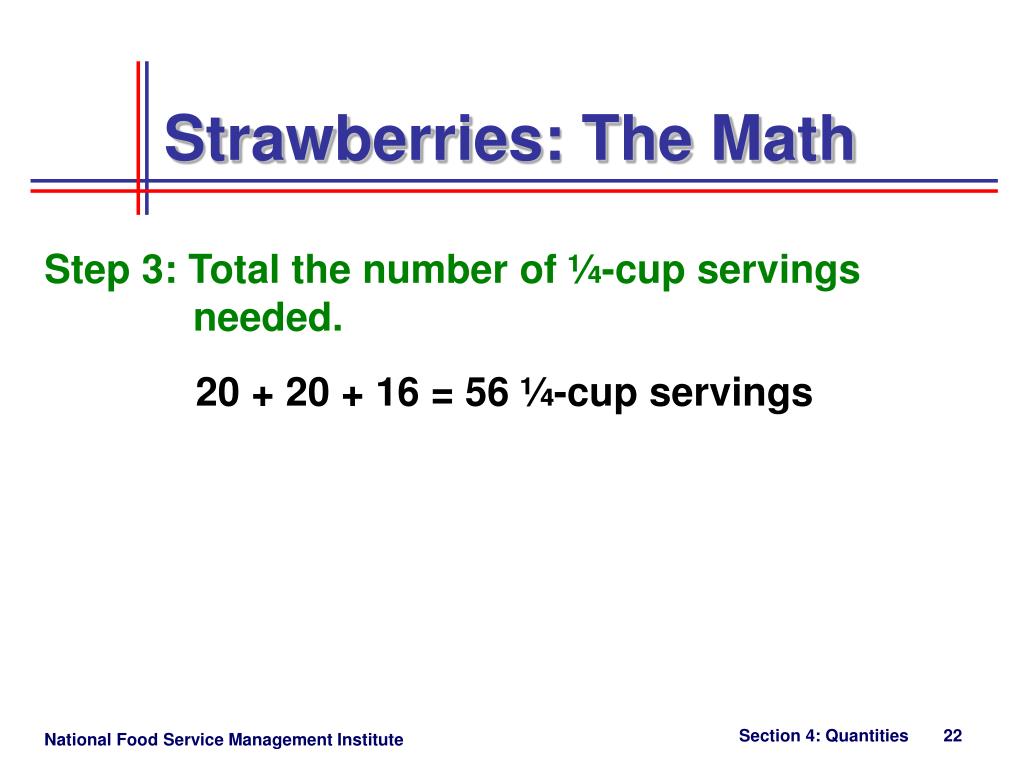 Strawberries: The Math

Step 3: Total the number of ¼-cup servings needed.

20 + 20 + 16 = 56 ¼-cup servings

National Food Service Management Institute

Section 4: Quantities 22